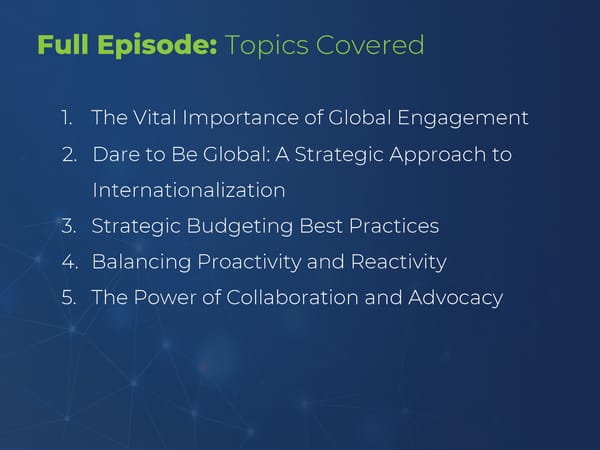 Full Episode: Topics Covered

1. The Vital Importance of Global Engagement
2. Dare to Be Global: A Strategic Approach to Internationalization
3. Strategic Budgeting Best Practices
4. Balancing Proactivity and Reactivity
5. The Power of Collaboration and Advocacy